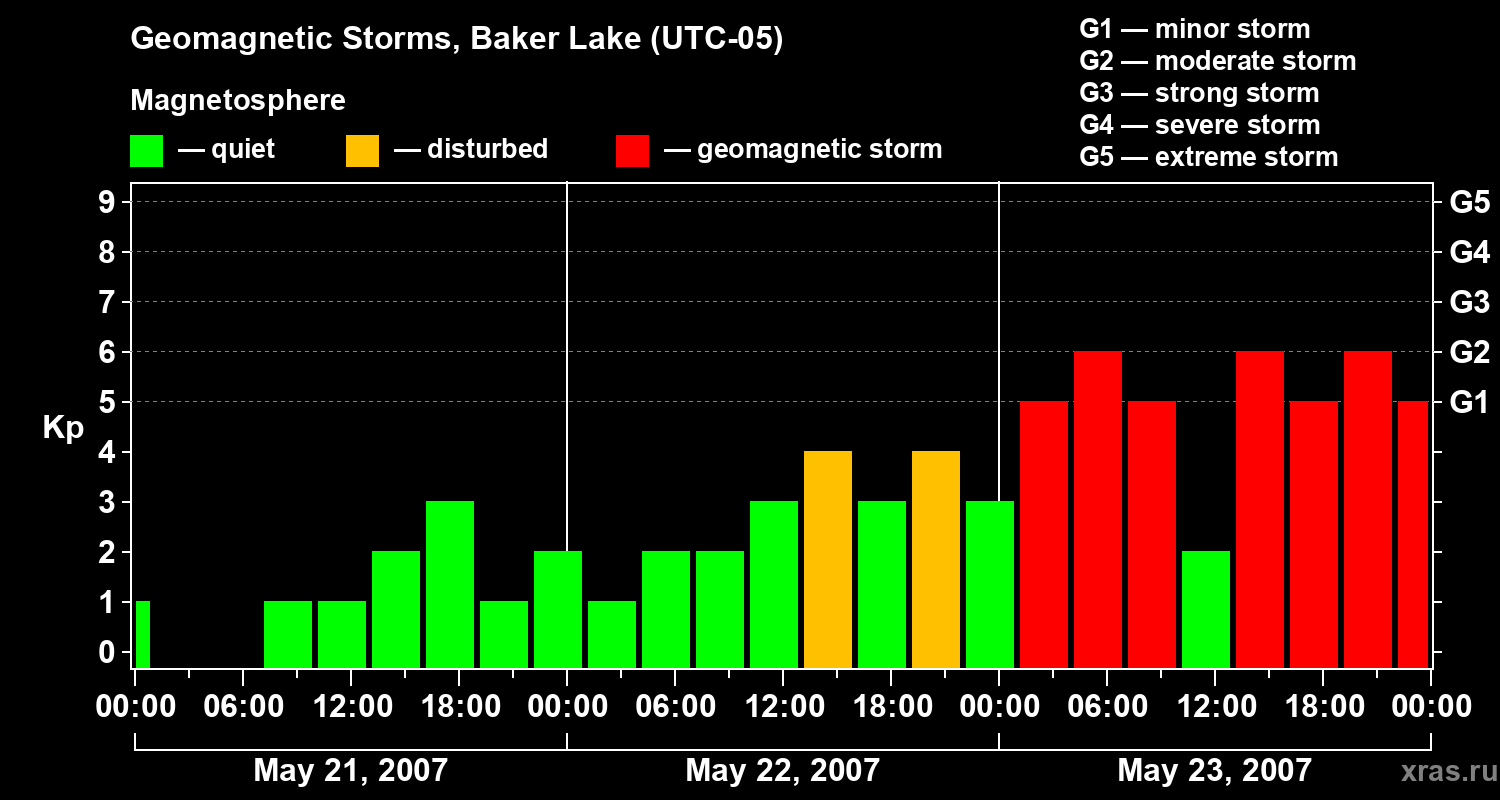 Geomagnetic Storms, Baker Lake (UTC-05)

Magnetosphere

— quiet — disturbed — geomagnetic storm

G1 — minor storm
G2 — moderate storm
G3 — strong storm
G4 — severe storm
G5 — extreme storm

Kp

9
8
7
6
5
4
3
2
1
0

G5
G4
G3
G2
G1

00:00 06:00 12:00 18:00 00:00 06:00 12:00 18:00 00:00 06:00 12:00 18:00 00:00

May 21, 2007
May 22, 2007
May 23, 2007

xras.ru